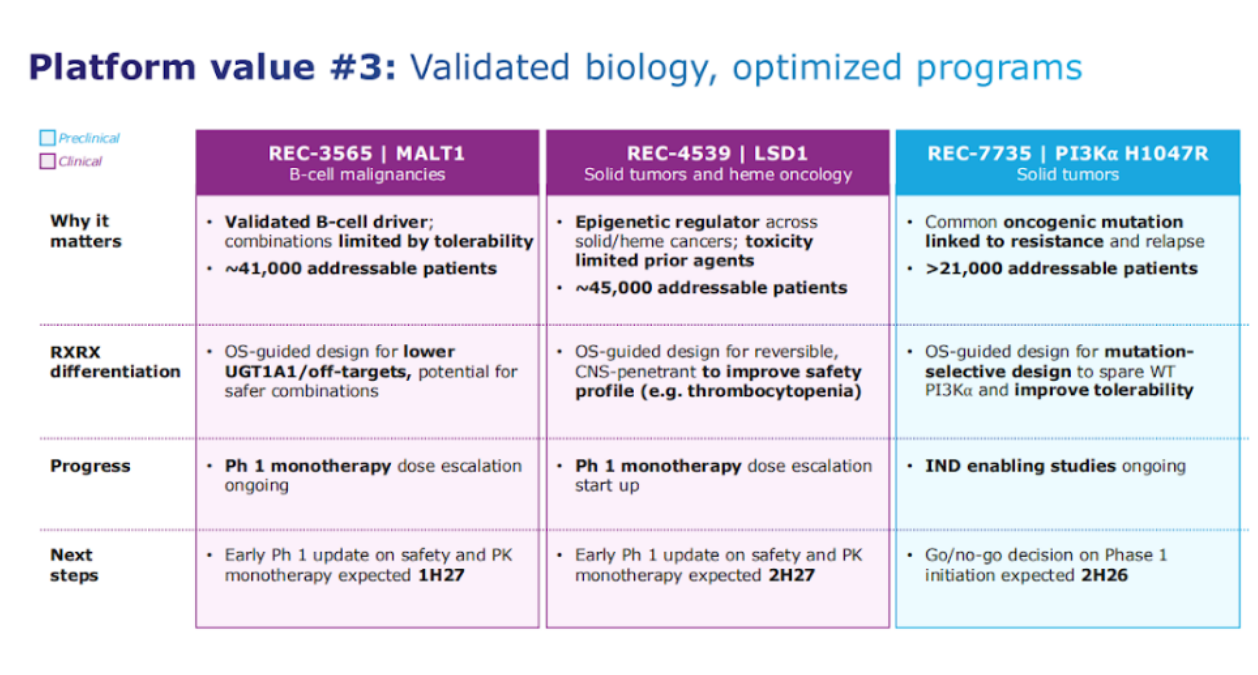 Platform value #3: Validated biology, optimized programs

Preclinical
Clinical

| | REC-3565 \| MALT1 B-cell malignancies | REC-4539 \| LSD1 Solid tumors and heme oncology | REC-7735 \| PI3Kα H1047R Solid tumors |
|---|---|---|---|
| Why it matters | • Validated B-cell driver; combinations limited by tolerability • ~41,000 addressable patients | • Epigenetic regulator across solid/heme cancers; toxicity limited prior agents • ~45,000 addressable patients | • Common oncogenic mutation linked to resistance and relapse • >21,000 addressable patients |
| RXRX differentiation | • OS-guided design for lower UGT1A1/off-targets, potential for safer combinations | • OS-guided design for reversible, CNS-penetrant to improve safety profile (e.g. thrombocytopenia) | • OS-guided design for mutation-selective design to spare WT PI3Kα and improve tolerability |
| Progress | • Ph 1 monotherapy dose escalation ongoing | • Ph 1 monotherapy dose escalation start up | • IND enabling studies ongoing |
| Next steps | • Early Ph 1 update on safety and PK monotherapy expected 1H27 | • Early Ph 1 update on safety and PK monotherapy expected 2H27 | • Go/no-go decision on Phase 1 initiation expected 2H26 |